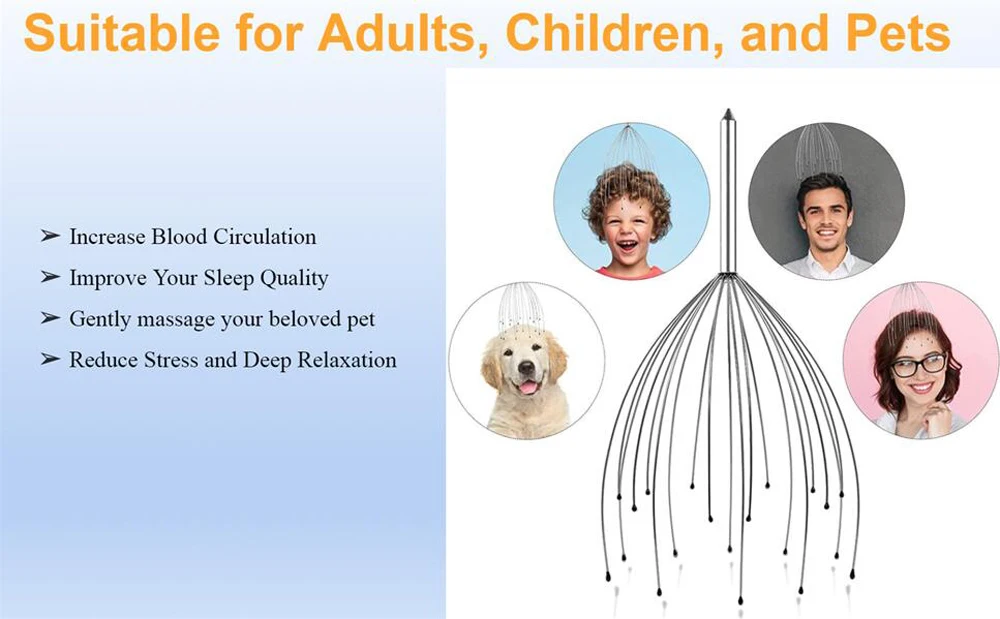 Suitable for Adults, Children, and Pets

➢ Increase Blood Circulation
➢ Improve Your Sleep Quality
➢ Gently massage your beloved pet
➢ Reduce Stress and Deep Relaxation